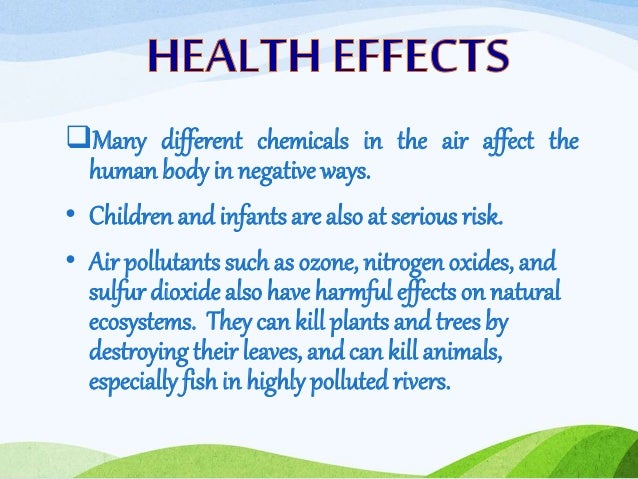 HEALTH EFFECTS

❑Many different chemicals in the air affect the human body in negative ways.

• Children and infants are also at serious risk.

• Air pollutants such as ozone, nitrogen oxides, and sulfur dioxide also have harmful effects on natural ecosystems. They can kill plants and trees by destroying their leaves, and can kill animals, especially fish in highly polluted rivers.